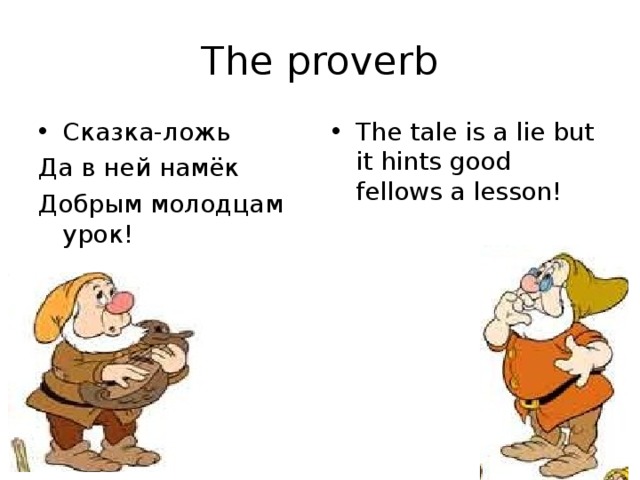 The proverb

• Сказка-ложь
Да в ней намёк
Добрым молодцам урок!

• The tale is a lie but it hints good fellows a lesson!